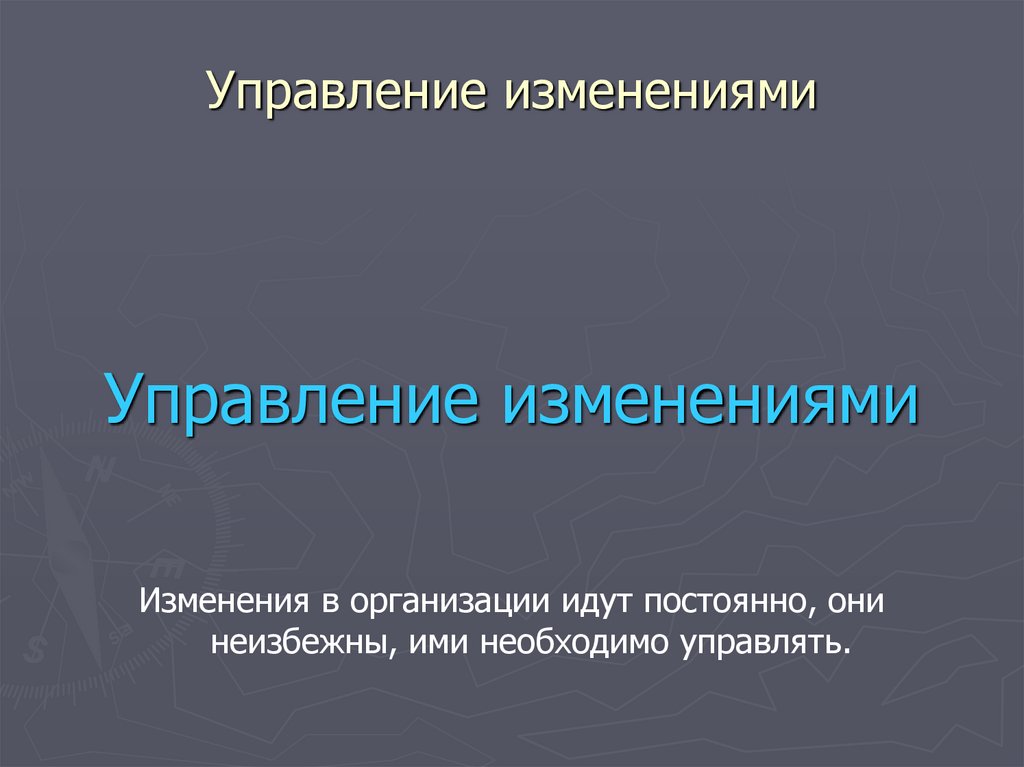 Управление изменениями

Управление изменениями

Изменения в организации идут постоянно, они неизбежны, ими необходимо управлять.